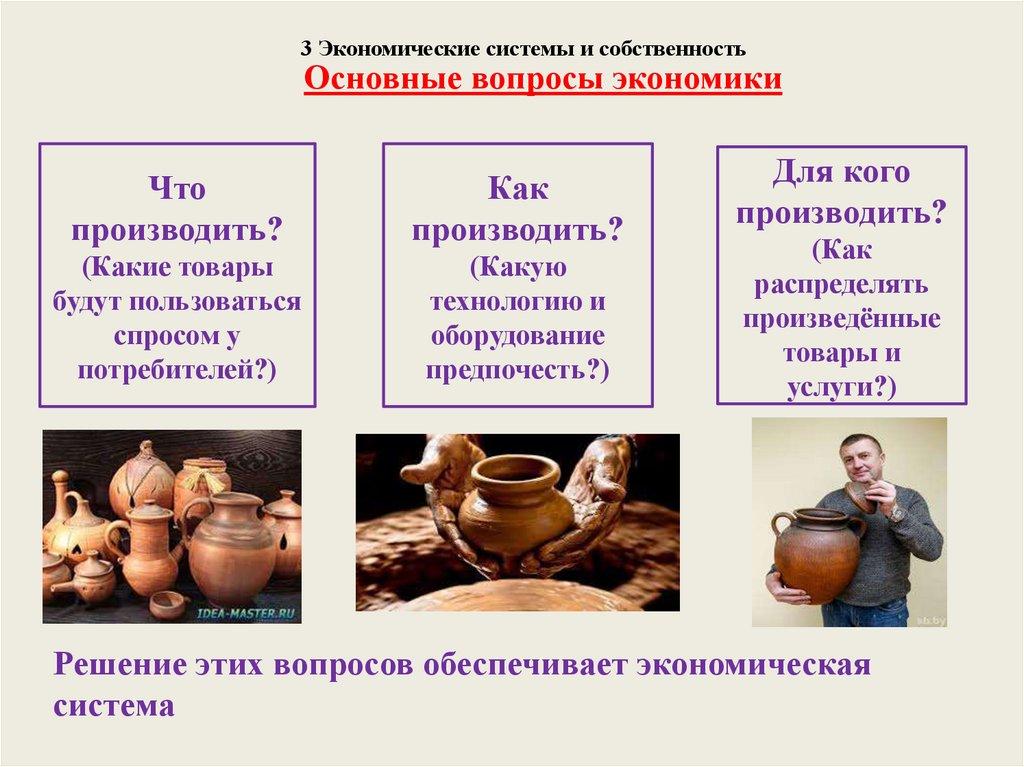 3 Экономические системы и собственность
Основные вопросы экономики

Что производить?
(Какие товары будут пользоваться спросом у потребителей?)

Как производить?
(Какую технологию и оборудование предпочесть?)

Для кого производить?
(Как распределять произведённые товары и услуги?)

IDEA-MASTER.RU

sb.by

Решение этих вопросов обеспечивает экономическая система